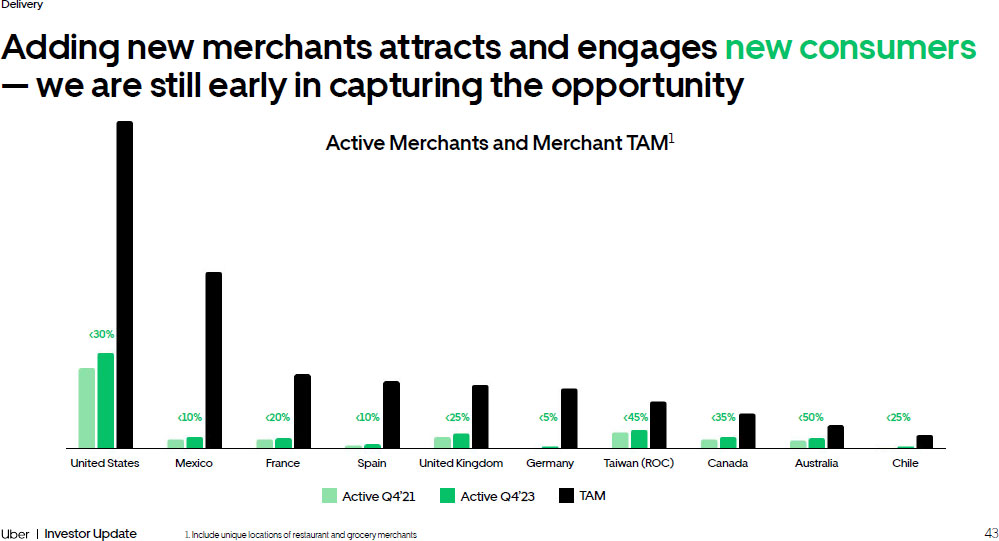 Delivery

Adding new merchants attracts and engages new consumers — we are still early in capturing the opportunity

Active Merchants and Merchant TAM$^1$

<30%

<10%

<20%

<10%

<25%

<5%

<45%

<35%

<50%

<25%

United States
Mexico
France
Spain
United Kingdom
Germany
Taiwan (ROC)
Canada
Australia
Chile

Active Q4'21
Active Q4'23
TAM

Uber | Investor Update

1. Include unique locations of restaurant and grocery merchants

43